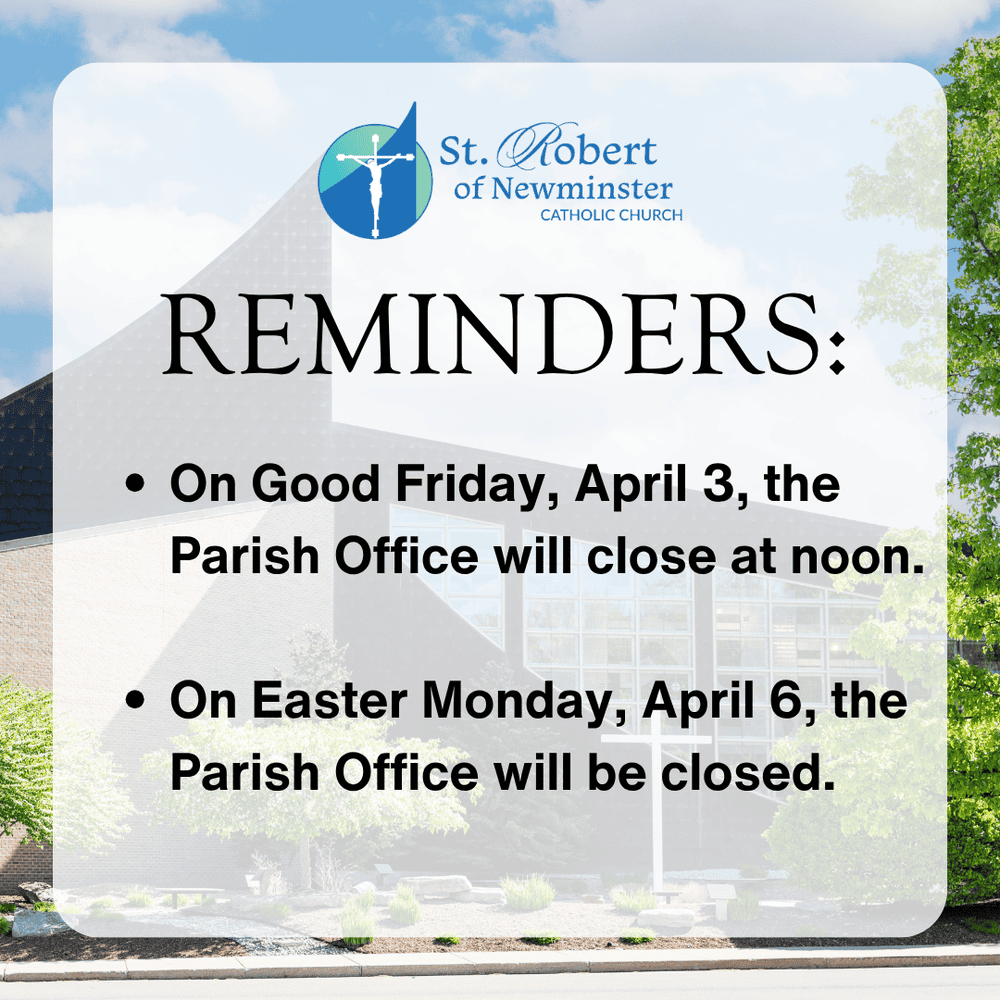 St. Robert of Newminster
CATHOLIC CHURCH

REMINDERS:

• On Good Friday, April 3, the Parish Office will close at noon.

• On Easter Monday, April 6, the Parish Office will be closed.